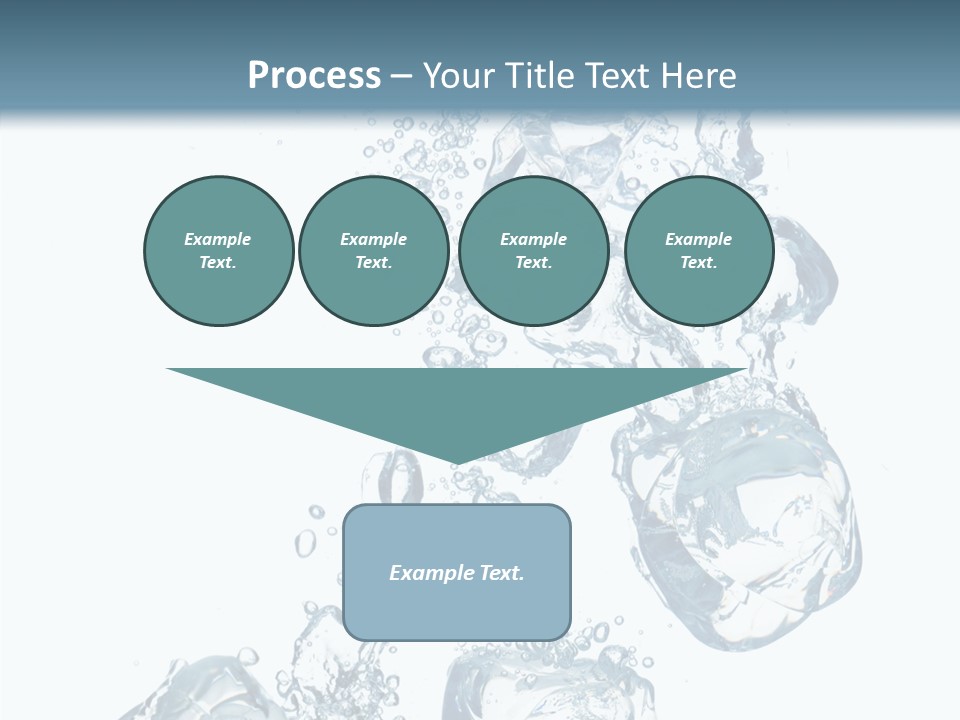 Process – Your Title Text Here

Example Text.

Example Text.

Example Text.

Example Text.

Example Text.